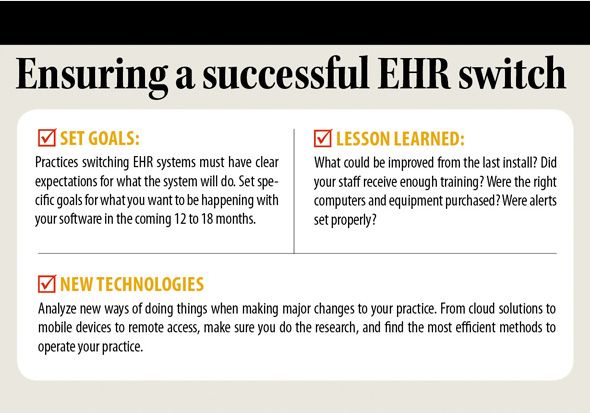 Ensuring a successful EHR switch

SET GOALS:
Practices switching EHR systems must have clear expectations for what the system will do. Set specific goals for what you want to be happening with your software in the coming 12 to 18 months.

LESSON LEARNED:
What could be improved from the last install? Did your staff receive enough training? Were the right computers and equipment purchased? Were alerts set properly?

NEW TECHNOLOGIES
Analyze new ways of doing things when making major changes to your practice. From cloud solutions to mobile devices to remote access, make sure you do the research, and find the most efficient methods to operate your practice.